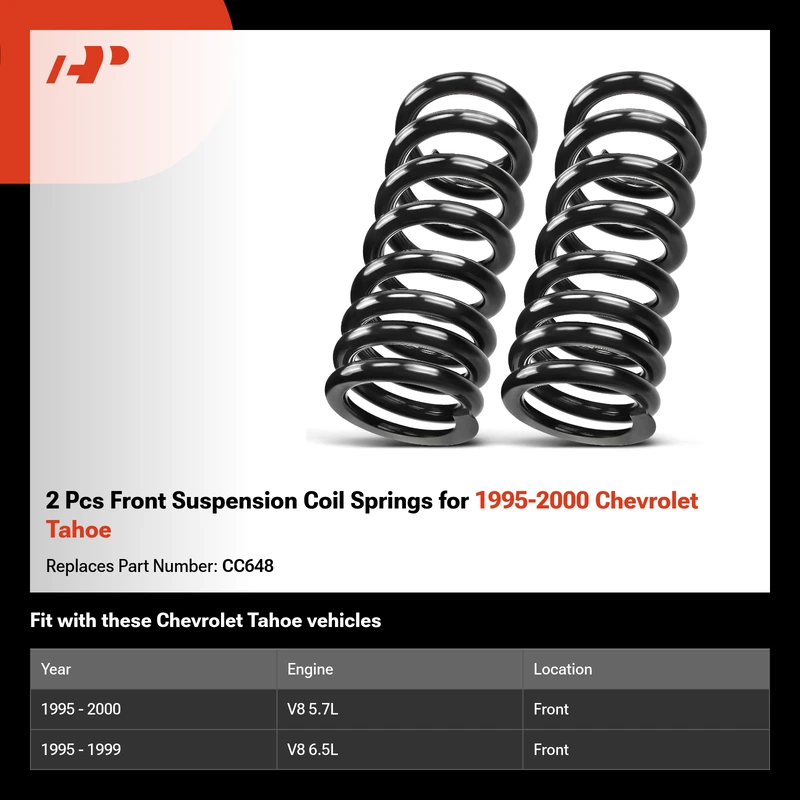 2 Pcs Front Suspension Coil Springs for 1995-2000 Chevrolet Tahoe

Replaces Part Number: CC648

Fit with these Chevrolet Tahoe vehicles

| Year | Engine | Location |
|---|---|---|
| 1995 - 2000 | V8 5.7L | Front |
| 1995 - 1999 | V8 6.5L | Front |